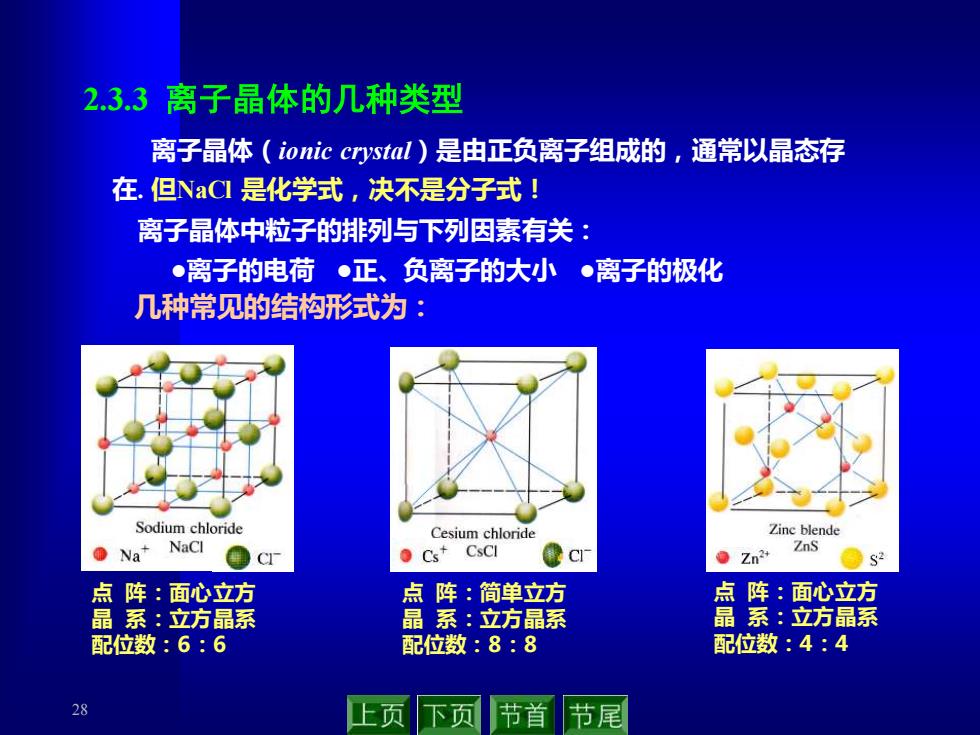 2.3.3 离子晶体的几种类型

离子晶体（ionic crystal）是由正负离子组成的，通常以晶态存在. 但NaCl 是化学式，决不是分子式！

离子晶体中粒子的排列与下列因素有关：

●离子的电荷 ●正、负离子的大小 ●离子的极化

几种常见的结构形式为：

Sodium chloride
NaCl
$Na^+$ $Cl^-$

点 阵：面心立方
晶 系：立方晶系
配位数：6：6

Cesium chloride
CsCl
$Cs^+$ $Cl^-$

点 阵：简单立方
晶 系：立方晶系
配位数：8：8

Zinc blende
ZnS
$Zn^{2+}$ $S^{2-}$

点 阵：面心立方
晶 系：立方晶系
配位数：4：4

28

上页 下页 节首 节尾